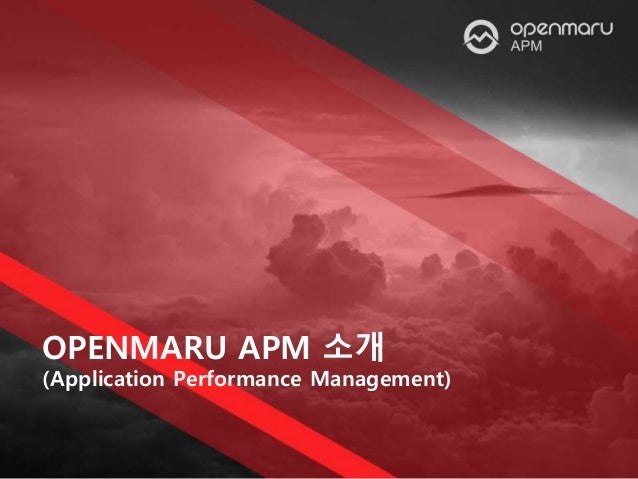 openmaru
APM

OPENMARU APM 소개
(Application Performance Management)